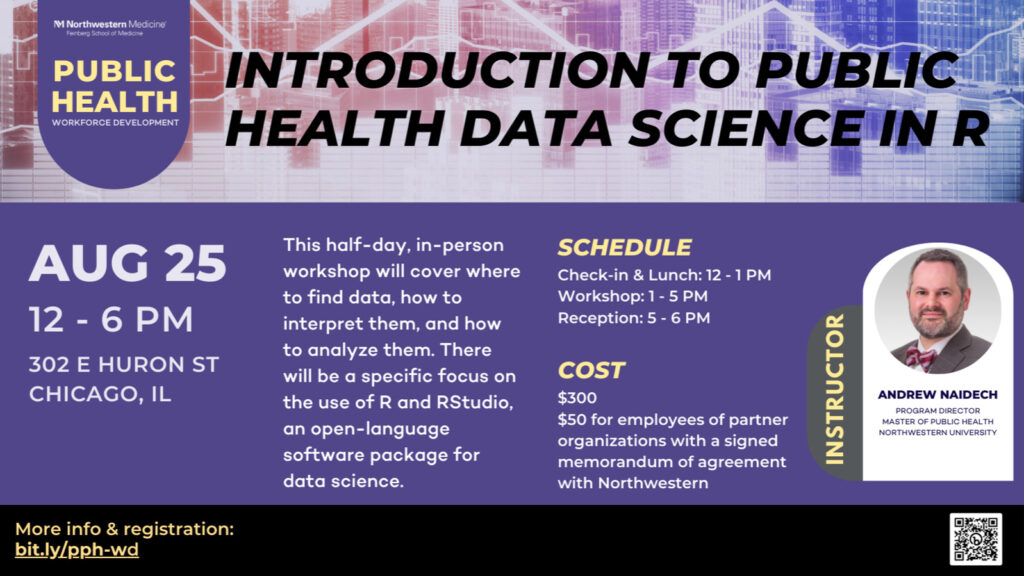 Northwestern Medicine
Feinberg School of Medicine

PUBLIC HEALTH
WORKFORCE DEVELOPMENT

INTRODUCTION TO PUBLIC HEALTH DATA SCIENCE IN R

AUG 25
12 - 6 PM
302 E HURON ST
CHICAGO, IL

This half-day, in-person workshop will cover where to find data, how to interpret them, and how to analyze them. There will be a specific focus on the use of R and RStudio, an open-language software package for data science.

SCHEDULE
Check-in & Lunch: 12 - 1 PM
Workshop: 1 - 5 PM
Reception: 5 - 6 PM

COST
$300
$50 for employees of partner organizations with a signed memorandum of agreement with Northwestern

INSTRUCTOR
ANDREW NAIDECH
PROGRAM DIRECTOR
MASTER OF PUBLIC HEALTH
NORTHWESTERN UNIVERSITY

More info & registration:
bit.ly/pph-wd